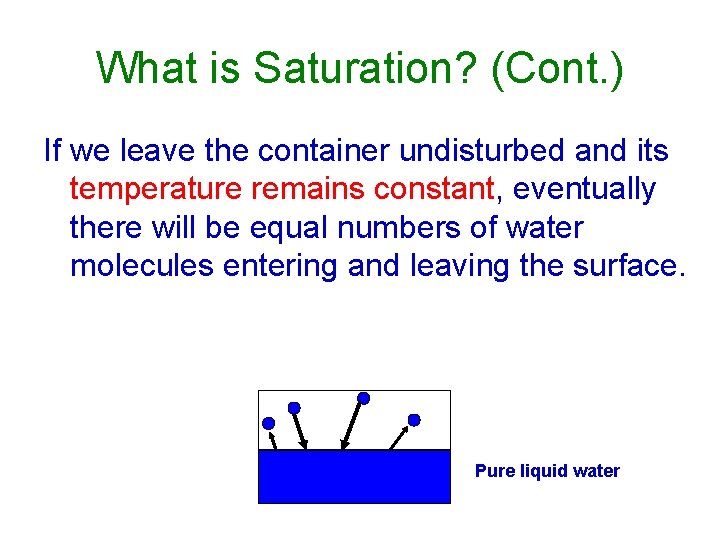 What is Saturation? (Cont.)

If we leave the container undisturbed and its temperature remains constant, eventually there will be equal numbers of water molecules entering and leaving the surface.

Pure liquid water